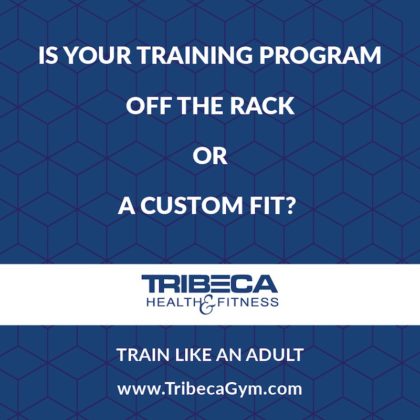 IS YOUR TRAINING PROGRAM

OFF THE RACK

OR

A CUSTOM FIT?

TRIBECA
HEALTH & FITNESS

TRAIN LIKE AN ADULT

www.TribecaGym.com